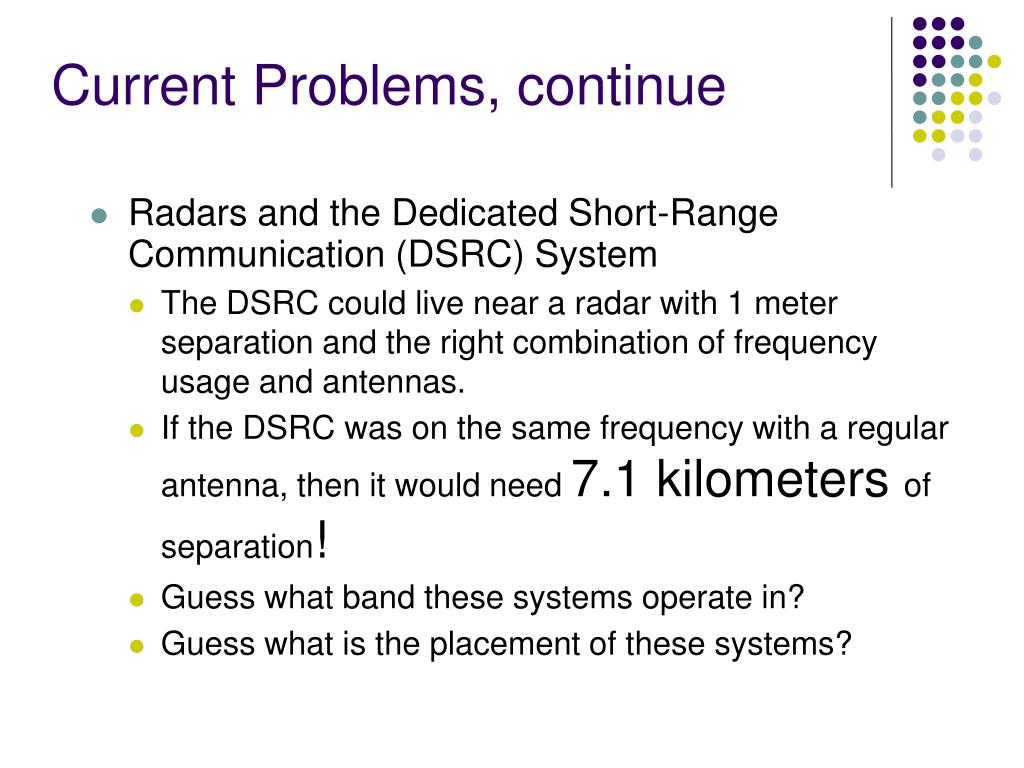 Current Problems, continue

- Radars and the Dedicated Short-Range Communication (DSRC) System
  - The DSRC could live near a radar with 1 meter separation and the right combination of frequency usage and antennas.
  - If the DSRC was on the same frequency with a regular antenna, then it would need 7.1 kilometers of separation!
  - Guess what band these systems operate in?
  - Guess what is the placement of these systems?